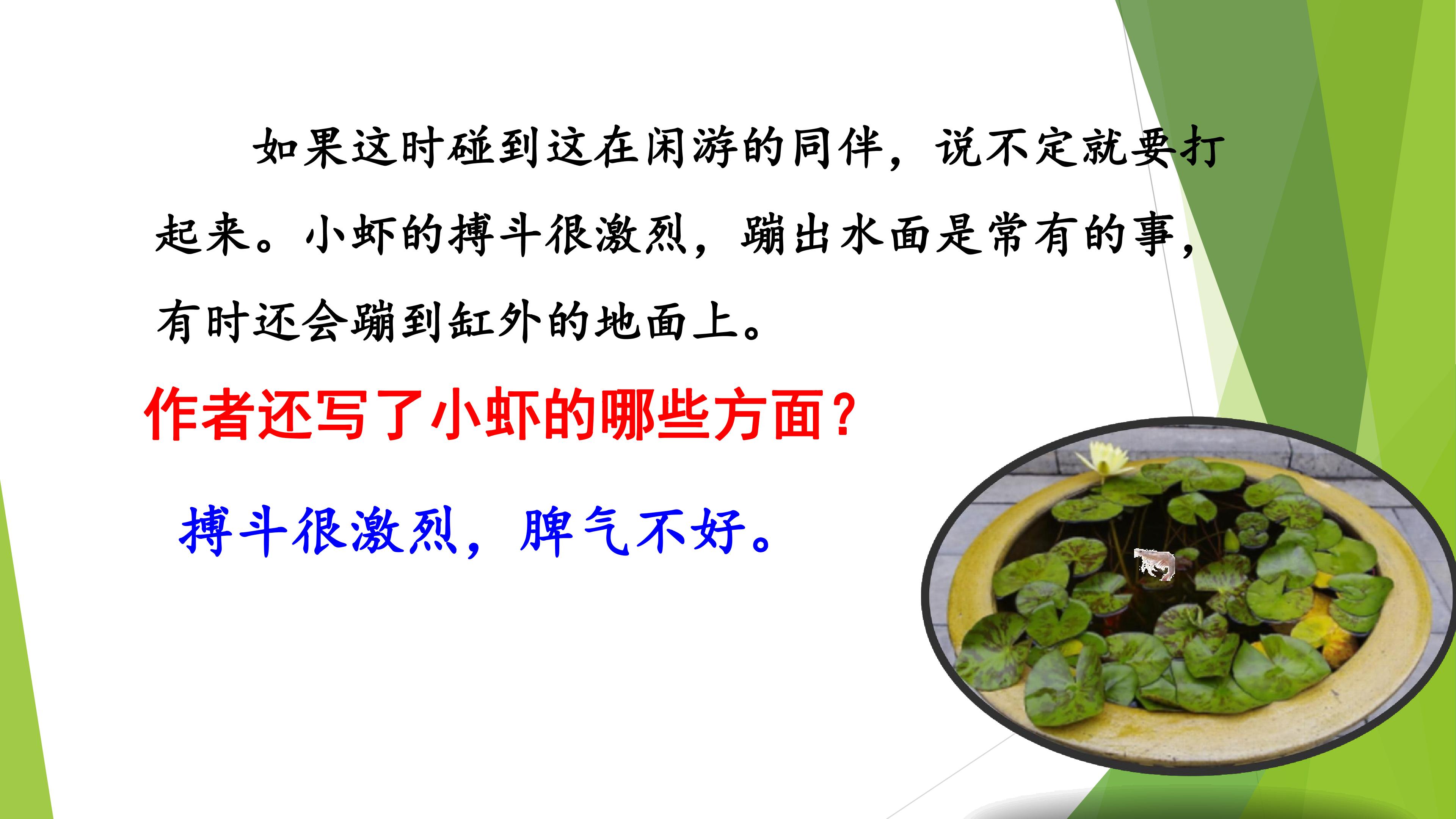 如果这时碰到这在闲游的同伴，说不定就要打起来。小虾的搏斗很激烈，蹦出水面是常有的事，有时还会蹦到缸外的地面上。

作者还写了小虾的哪些方面？

搏斗很激烈，脾气不好。